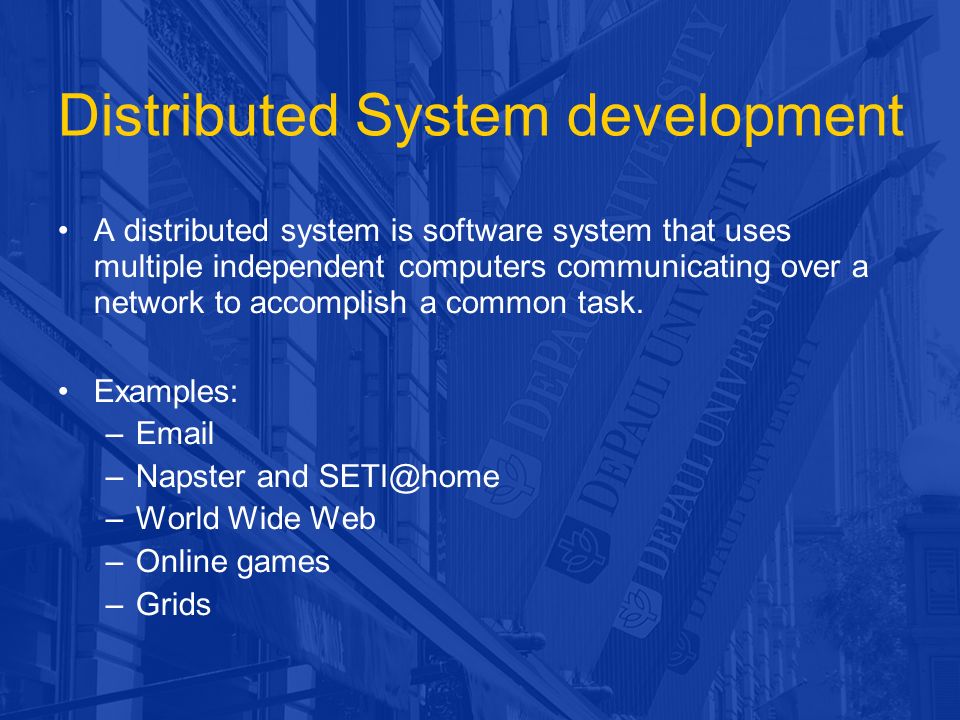 Distributed System development

• A distributed system is software system that uses multiple independent computers communicating over a network to accomplish a common task.

• Examples:
– Email
– Napster and SETI@home
– World Wide Web
– Online games
– Grids

DEPAUL UNIVERSITY
DEPAUL UNIVERSITY
DEPAUL UNIVERSITY